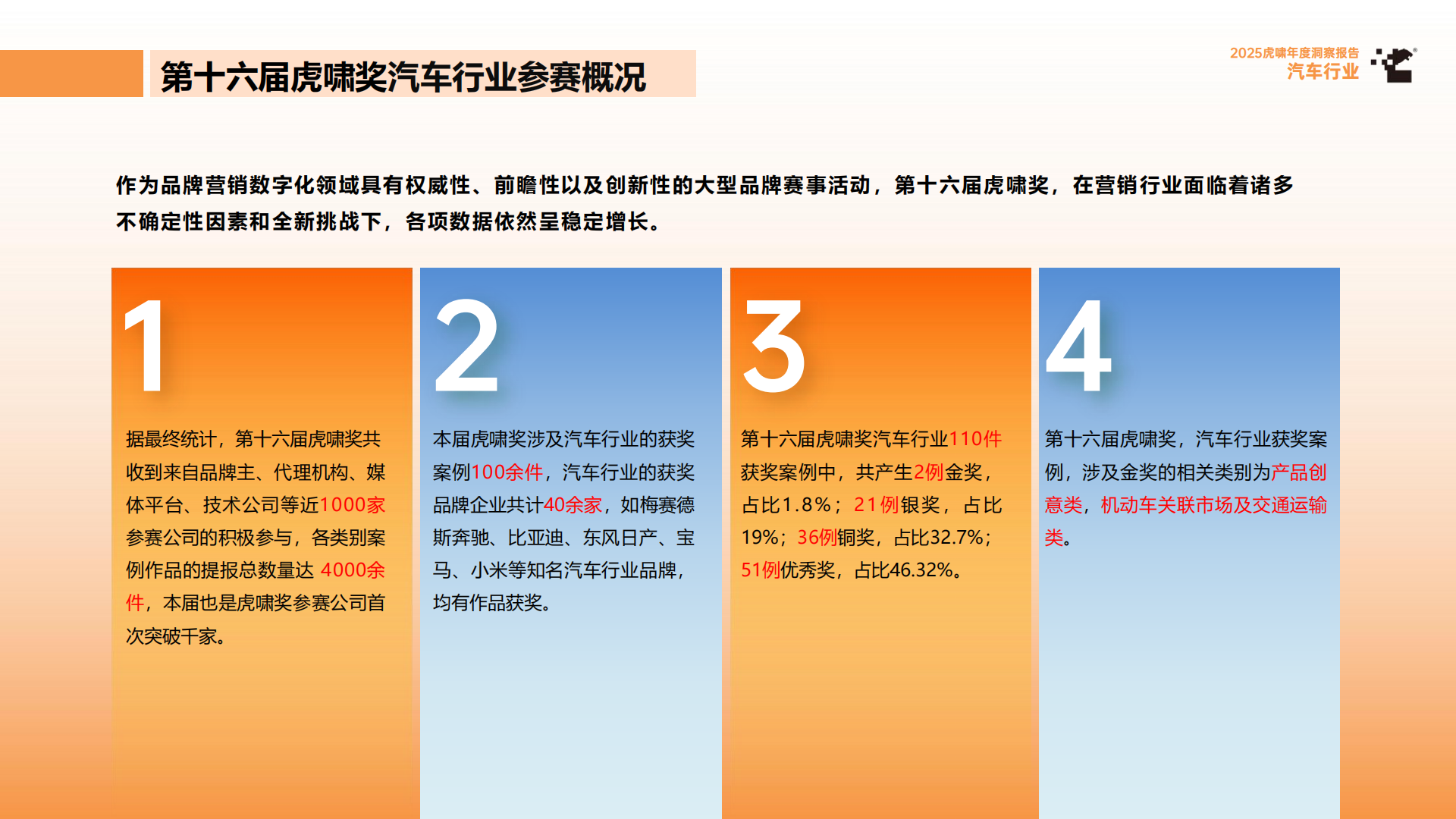 第十六届虎啸奖汽车行业参赛概况

2025虎啸年度洞察报告
汽车行业

作为品牌营销数字化领域具有权威性、前瞻性以及创新性的大型品牌赛事活动，第十六届虎啸奖，在营销行业面临着诸多不确定性因素和全新挑战下，各项数据依然呈稳定增长。

1

据最终统计，第十六届虎啸奖共收到来自品牌主、代理机构、媒体平台、技术公司等近1000家参赛公司的积极参与，各类别案例作品的提报总数量达 4000余件，本届也是虎啸奖参赛公司首次突破千家。

2

本届虎啸奖涉及汽车行业的获奖案例100余件，汽车行业的获奖品牌企业共计40余家，如梅赛德斯奔驰、比亚迪、东风日产、宝马、小米等知名汽车行业品牌，均有作品获奖。

3

第十六届虎啸奖汽车行业110件获奖案例中，共产生2例金奖，占比1.8%；21例银奖，占比19%；36例铜奖，占比32.7%；51例优秀奖，占比46.32%。

4

第十六届虎啸奖，汽车行业获奖案例，涉及金奖的相关类别为产品创意类，机动车关联市场及交通运输类。